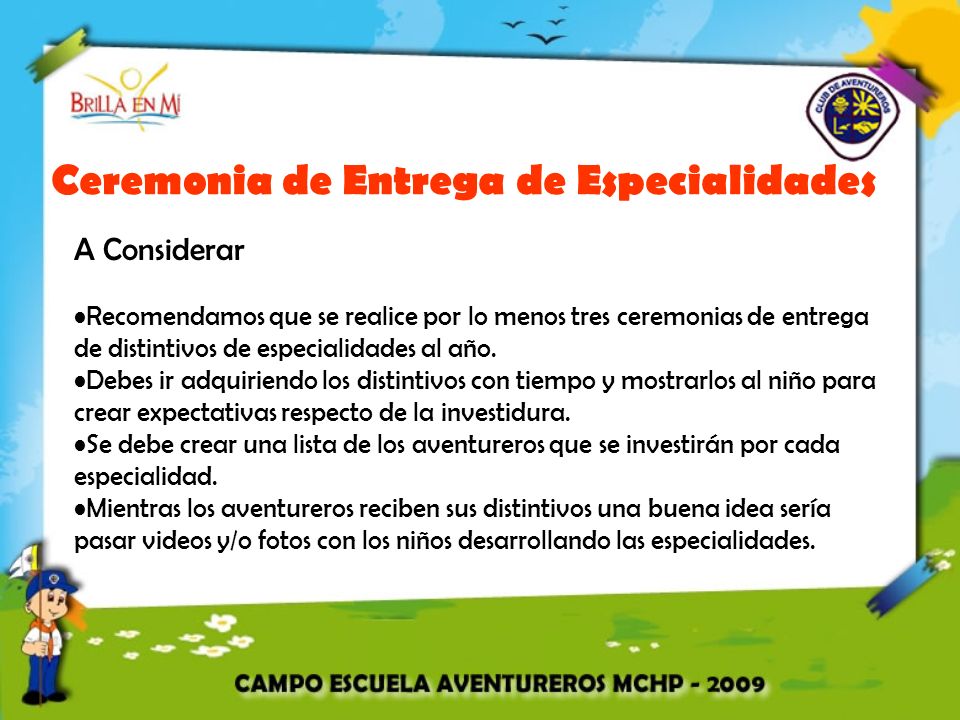 BRILLA EN MÍ

CLUB DE AVENTUREROS

Ceremonia de Entrega de Especialidades

A Considerar

•Recomendamos que se realice por lo menos tres ceremonias de entrega de distintivos de especialidades al año.
•Debes ir adquiriendo los distintivos con tiempo y mostrarlos al niño para crear expectativas respecto de la investidura.
•Se debe crear una lista de los aventureros que se investirán por cada especialidad.
•Mientras los aventureros reciben sus distintivos una buena idea sería pasar videos y/o fotos con los niños desarrollando las especialidades.

CAMPO ESCUELA AVENTUREROS MCHP - 2009